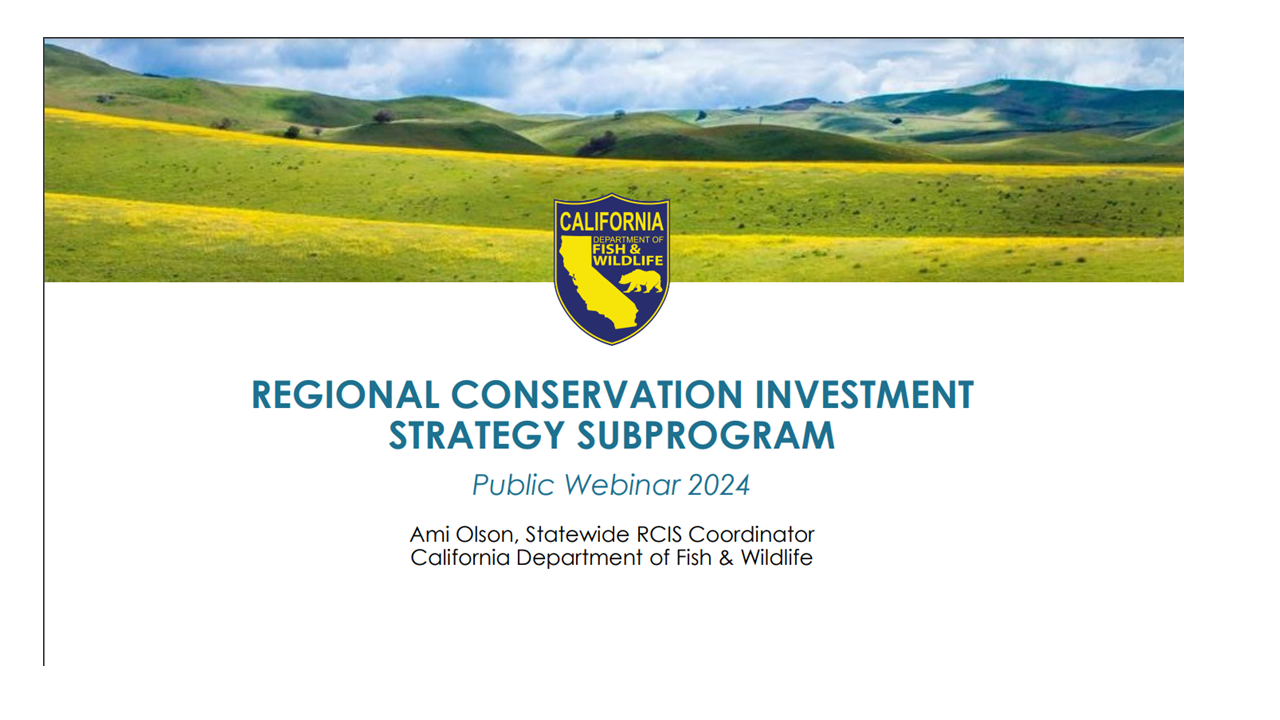 CALIFORNIA
DEPARTMENT OF
FISH &
WILDLIFE

REGIONAL CONSERVATION INVESTMENT STRATEGY SUBPROGRAM

Public Webinar 2024

Ami Olson, Statewide RCIS Coordinator
California Department of Fish & Wildlife